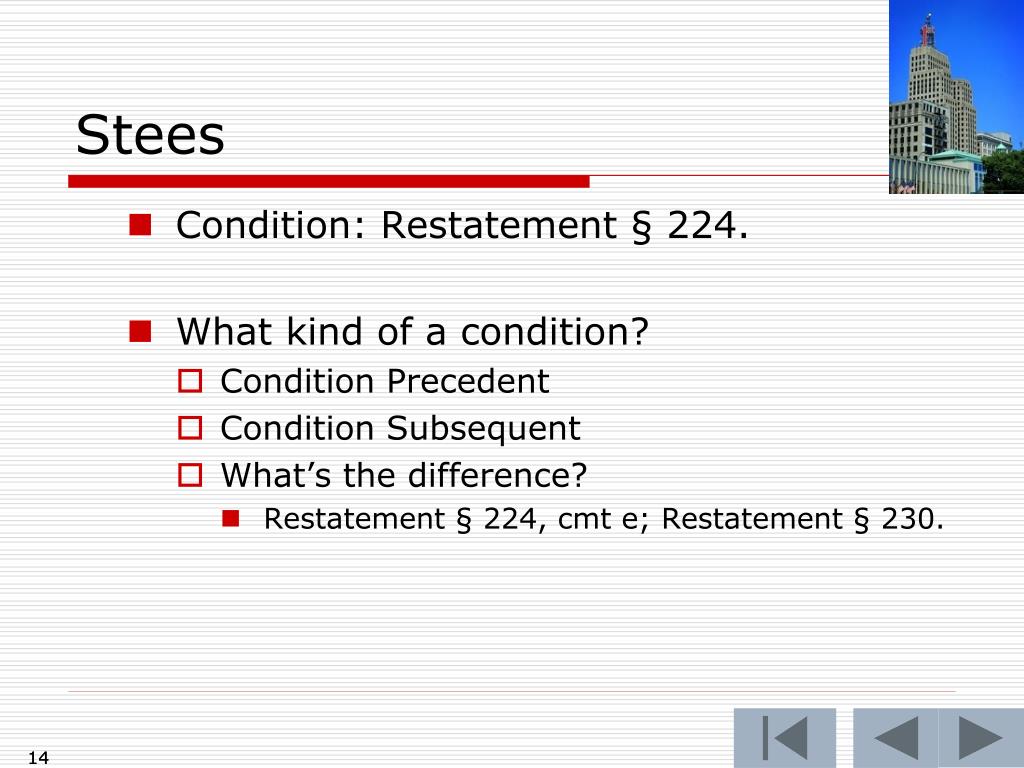 Stees

Condition: Restatement § 224.

What kind of a condition?

Condition Precedent

Condition Subsequent

What’s the difference?

Restatement § 224, cmt e; Restatement § 230.

14